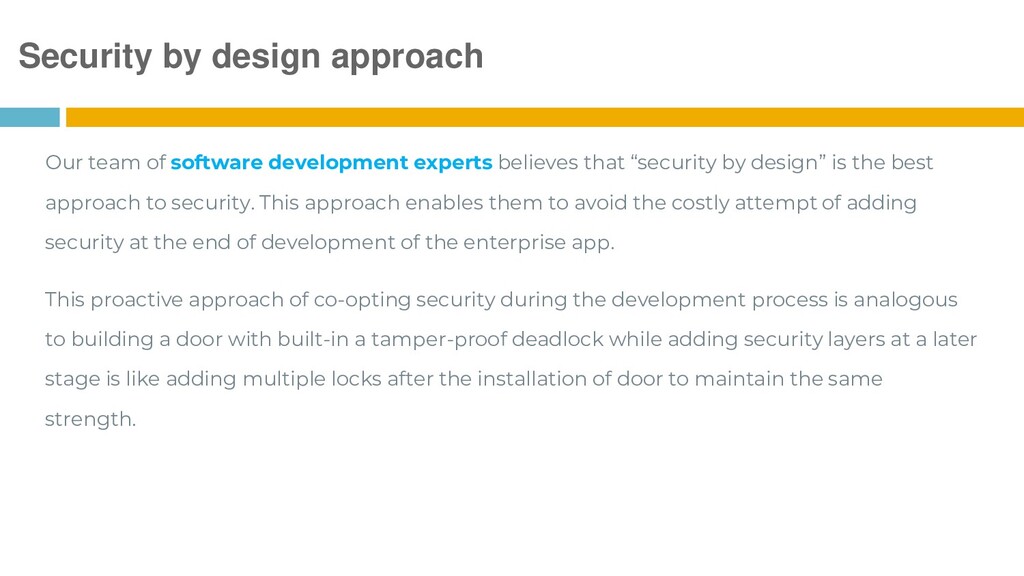 Security by design approach

Our team of software development experts believes that “security by design” is the best approach to security. This approach enables them to avoid the costly attempt of adding security at the end of development of the enterprise app.

This proactive approach of co-opting security during the development process is analogous to building a door with built-in a tamper-proof deadlock while adding security layers at a later stage is like adding multiple locks after the installation of door to maintain the same strength.